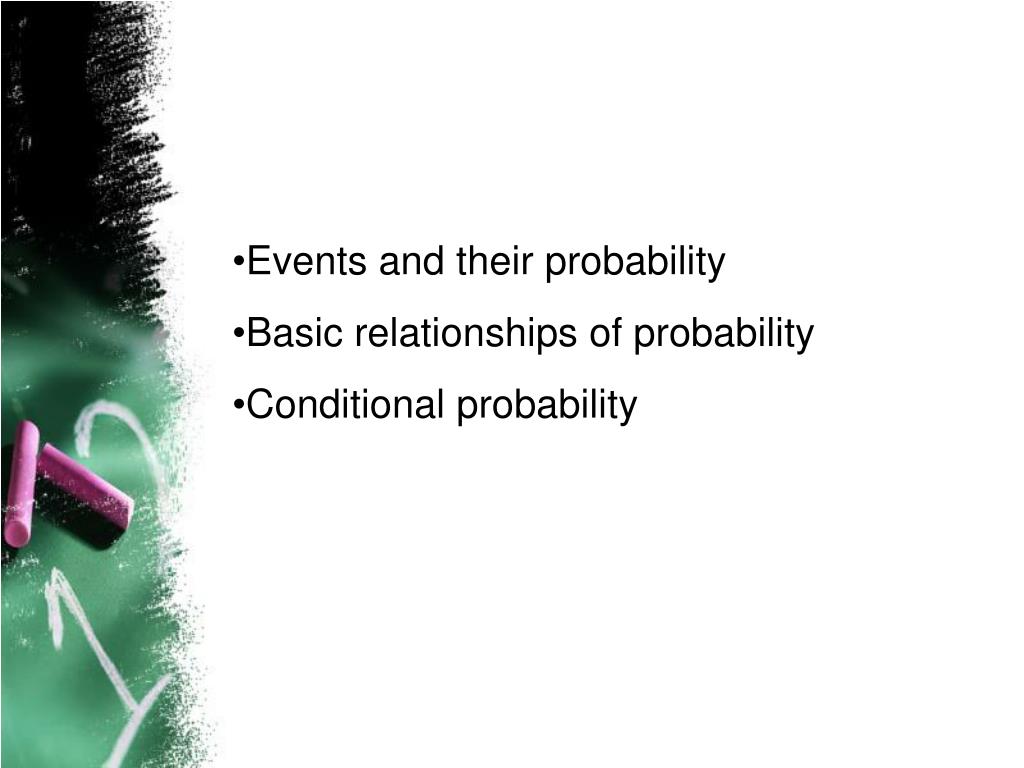 •Events and their probability
•Basic relationships of probability
•Conditional probability